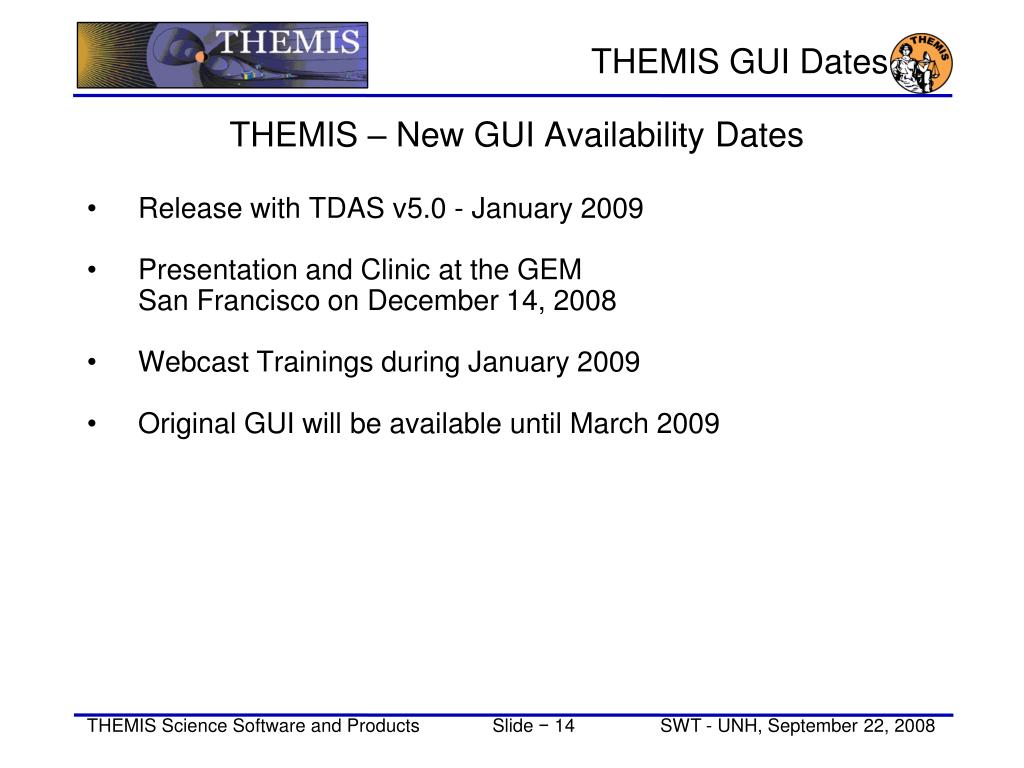 THEMIS

THEMIS GUI Dates

THEMIS

THEMIS – New GUI Availability Dates

• Release with TDAS v5.0 - January 2009

• Presentation and Clinic at the GEM San Francisco on December 14, 2008

• Webcast Trainings during January 2009

• Original GUI will be available until March 2009

THEMIS Science Software and Products Slide − 14 SWT - UNH, September 22, 2008